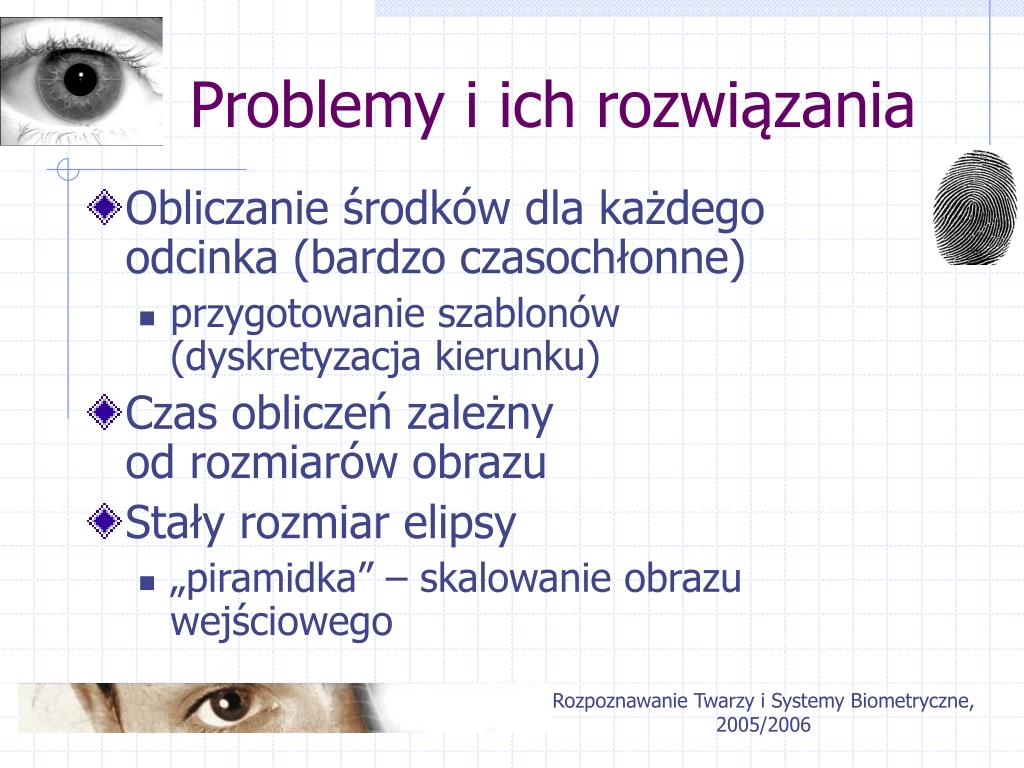 Problemy i ich rozwiązania

Obliczanie środków dla każdego odcinka (bardzo czasochłonne)

przygotowanie szablonów (dyskretyzacja kierunku)

Czas obliczeń zależny od rozmiarów obrazu

Stały rozmiar elipsy

„piramidka” – skalowanie obrazu wejściowego

Rozpoznawanie Twarzy i Systemy Biometryczne, 2005/2006